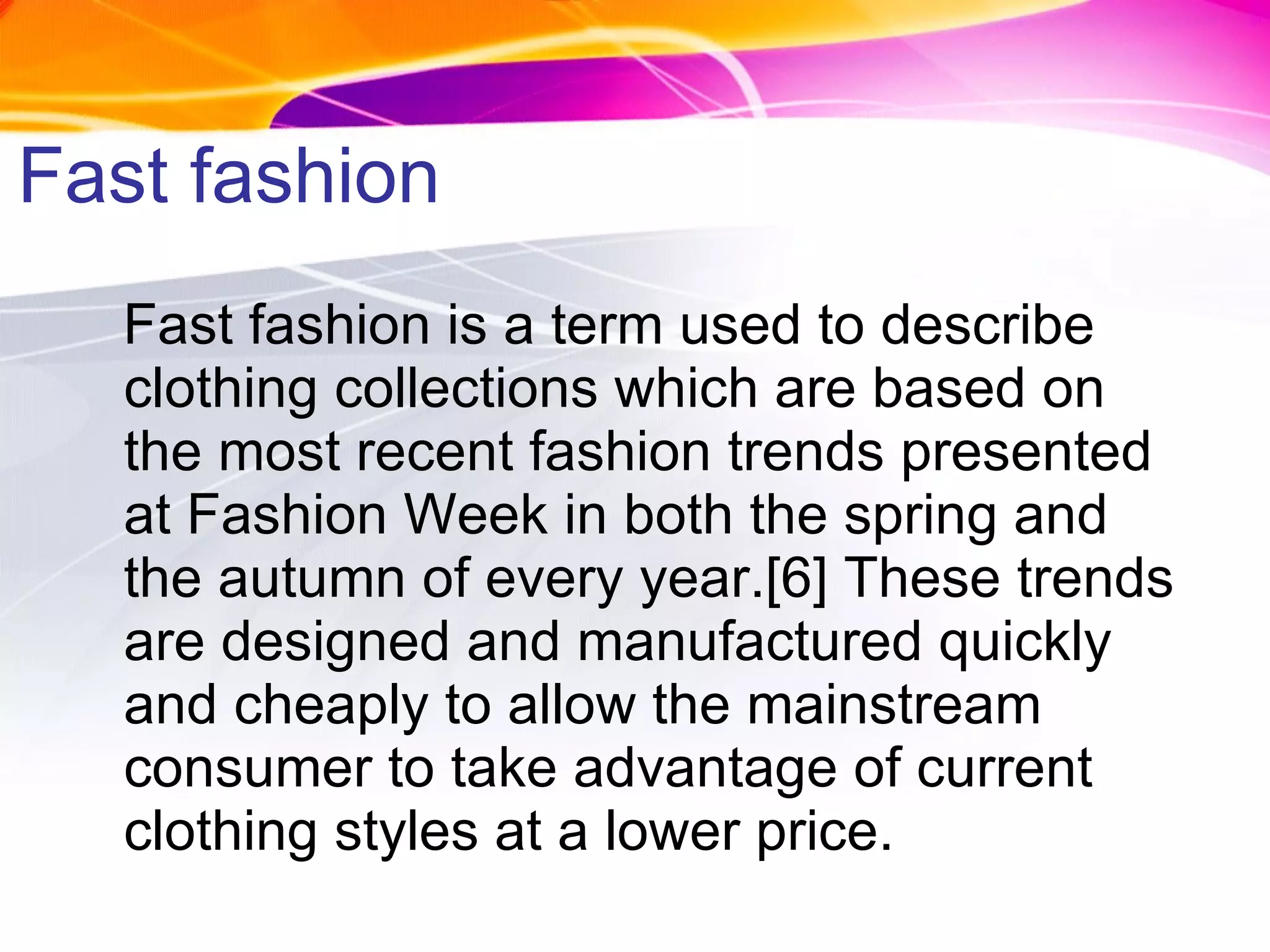 Fast fashion

Fast fashion is a term used to describe clothing collections which are based on the most recent fashion trends presented at Fashion Week in both the spring and the autumn of every year.[6] These trends are designed and manufactured quickly and cheaply to allow the mainstream consumer to take advantage of current clothing styles at a lower price.